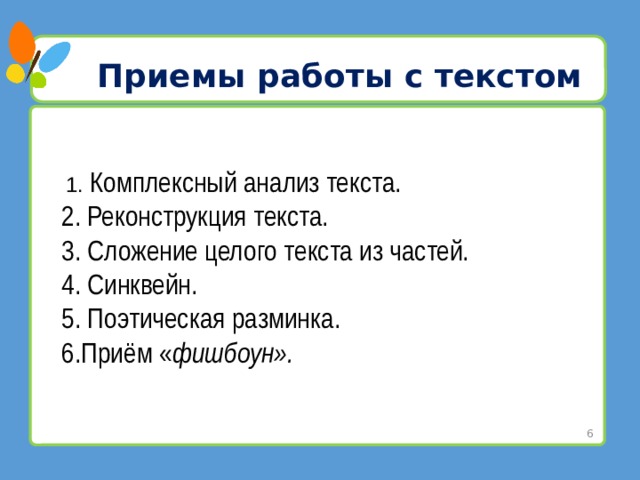 Приемы работы с текстом

1. Комплексный анализ текста.
2. Реконструкция текста.
3. Сложение целого текста из частей.
4. Синквейн.
5. Поэтическая разминка.
6.Приём «фишбоун».

6